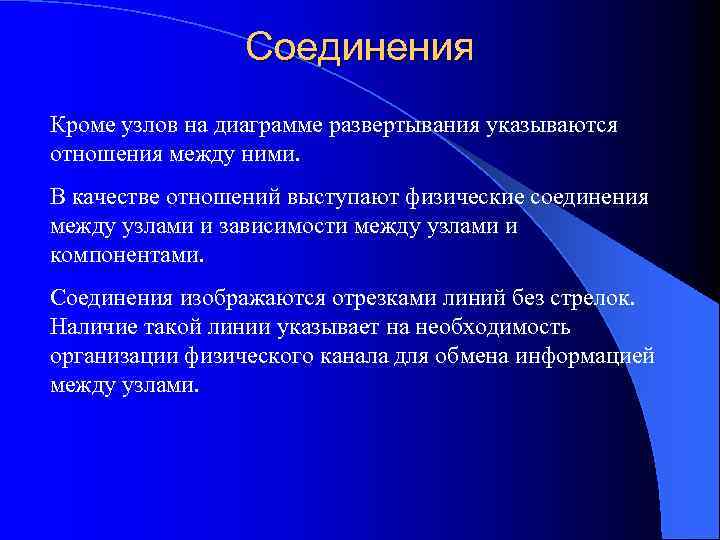 Соединения

Кроме узлов на диаграмме развертывания указываются отношения между ними.

В качестве отношений выступают физические соединения между узлами и зависимости между узлами и компонентами.

Соединения изображаются отрезками линий без стрелок. Наличие такой линии указывает на необходимость организации физического канала для обмена информацией между узлами.